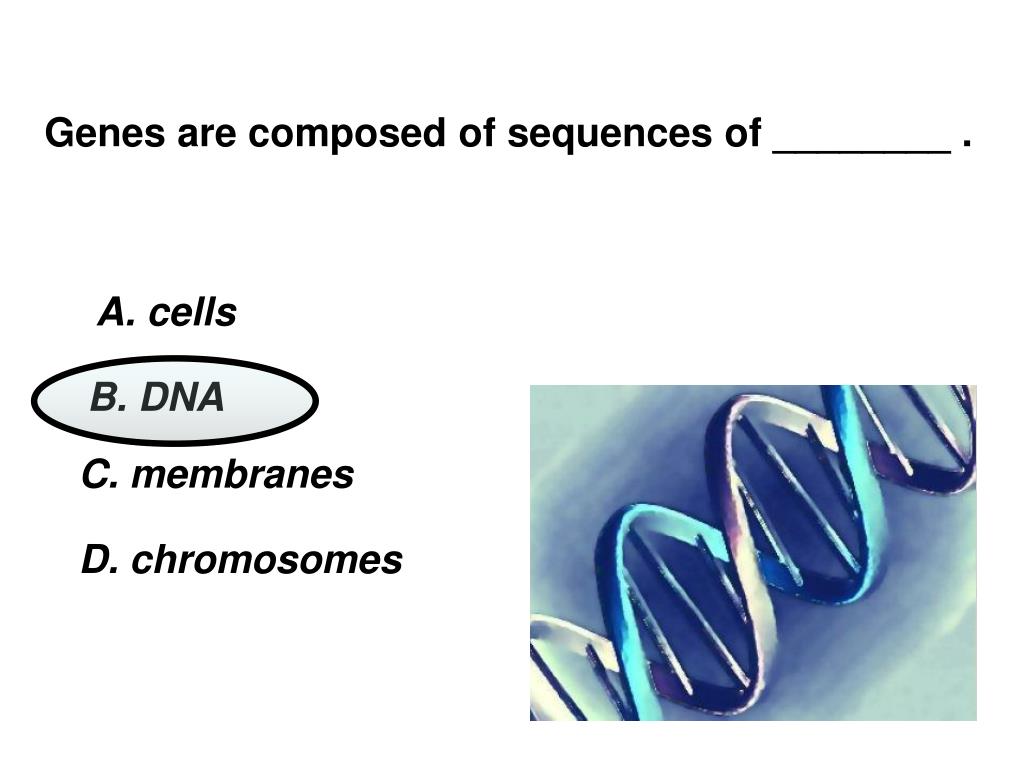 Genes are composed of sequences of ________ .

A. cells

B. DNA

C. membranes

D. chromosomes